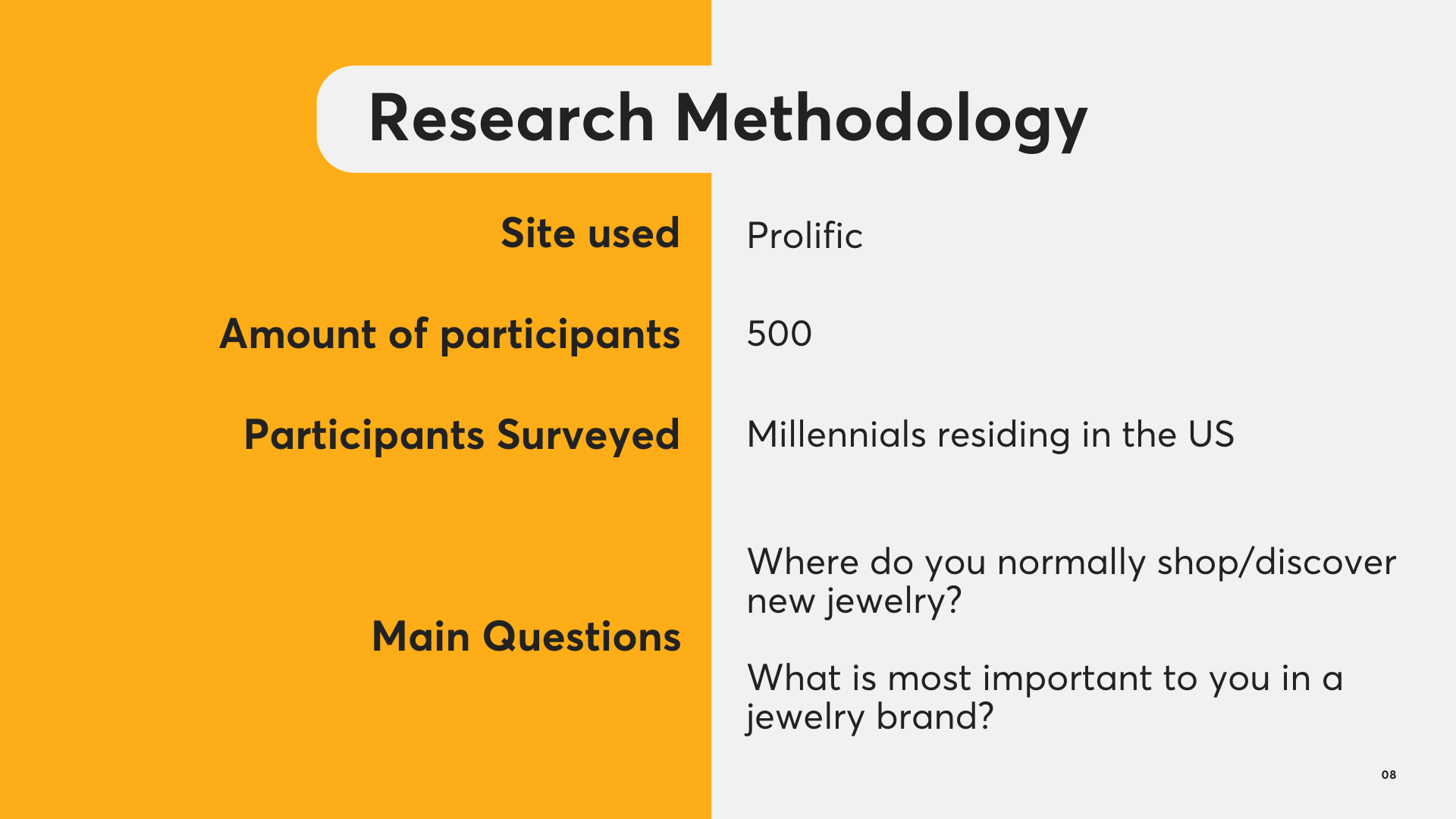 Research Methodology

Site used

Prolific

Amount of participants

500

Participants Surveyed

Millennials residing in the US

Main Questions

Where do you normally shop/discover new jewelry?

What is most important to you in a jewelry brand?

08